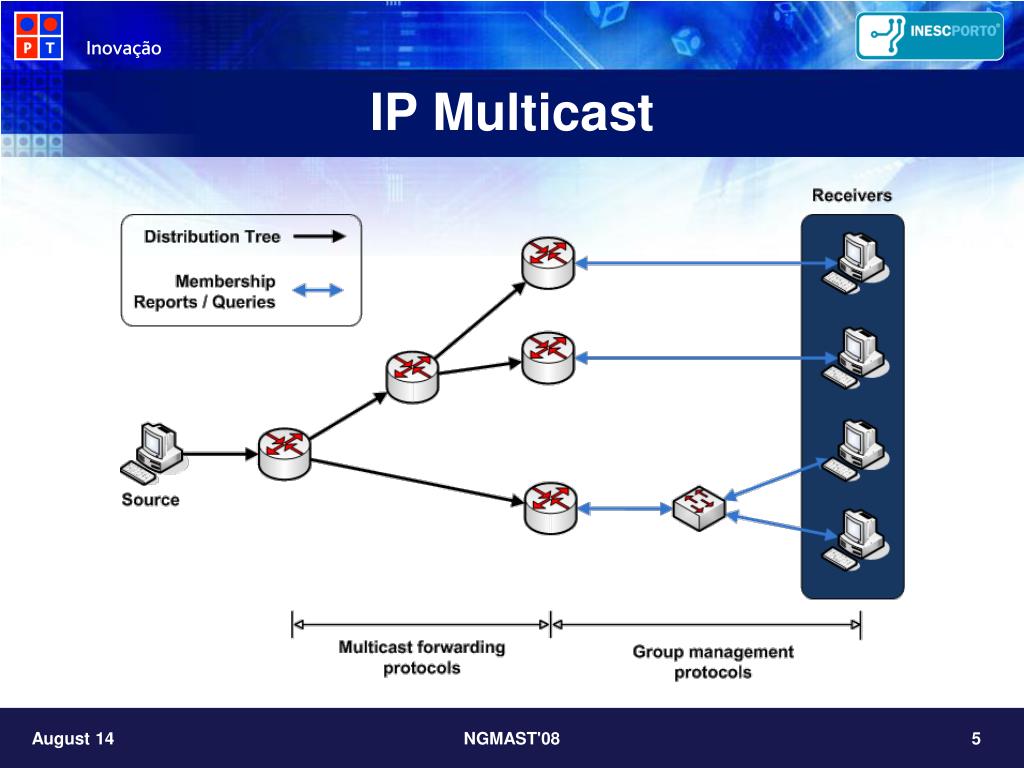 P T Inovação

INESCPORTO®

IP Multicast

Distribution Tree

Membership Reports / Queries

Receivers

Source

Multicast forwarding protocols

Group management protocols

August 14

NGMAST'08

5